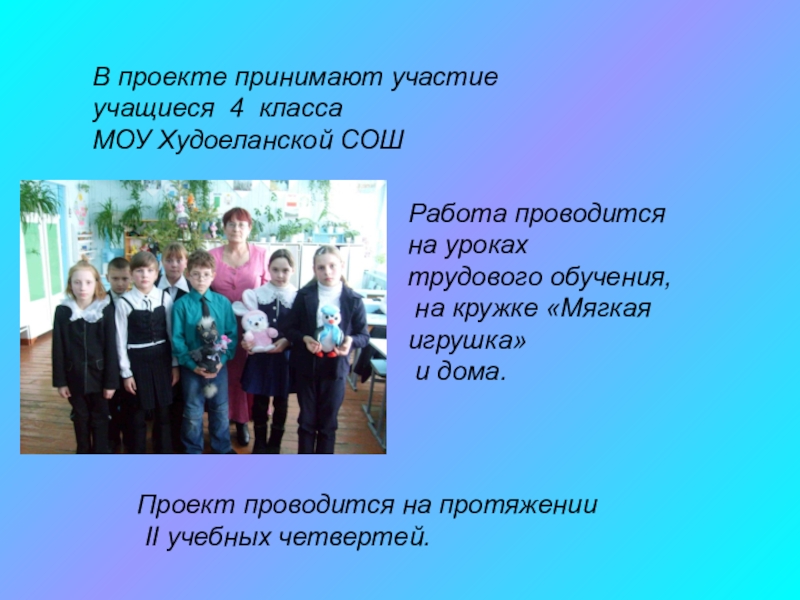 В проекте принимают участие учащиеся 4 класса МОУ Худоеланской СОШ

Работа проводится на уроках трудового обучения, на кружке «Мягкая игрушка» и дома.

Проект проводится на протяжении II учебных четвертей.